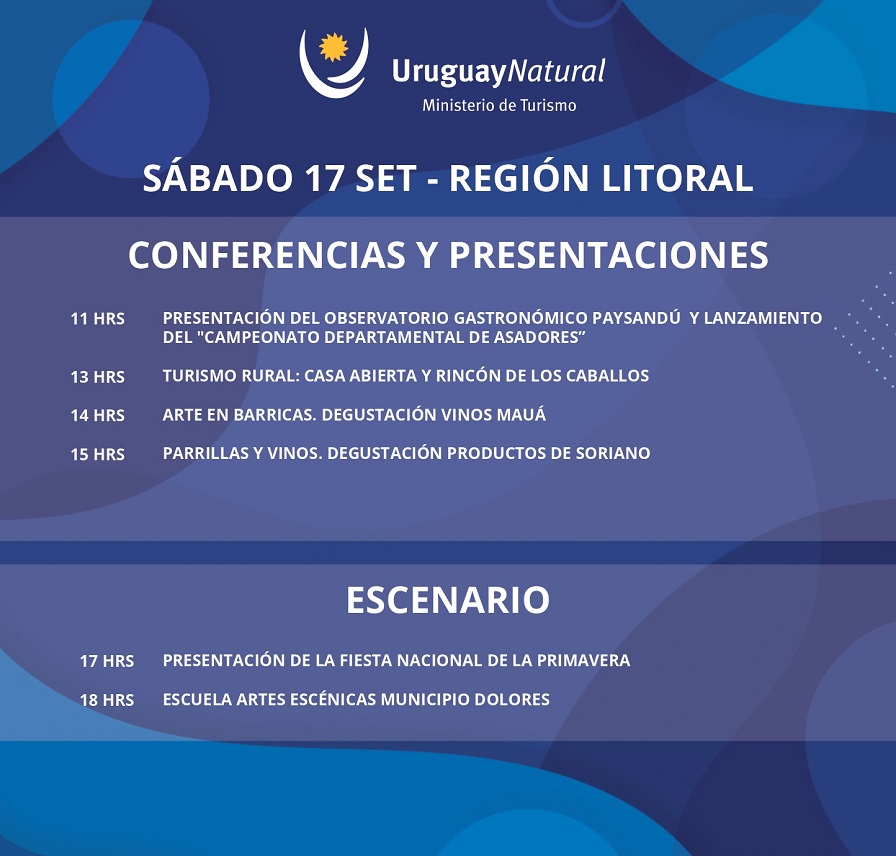 UruguayNatural
Ministerio de Turismo

SÁBADO 17 SET - REGIÓN LITORAL

CONFERENCIAS Y PRESENTACIONES

11 HRS PRESENTACIÓN DEL OBSERVATORIO GASTRONÓMICO PAYSANDÚ Y LANZAMIENTO DEL "CAMPEONATO DEPARTAMENTAL DE ASADORES”

13 HRS TURISMO RURAL: CASA ABIERTA Y RINCÓN DE LOS CABALLOS

14 HRS ARTE EN BARRICAS. DEGUSTACIÓN VINOS MAUÁ

15 HRS PARRILLAS Y VINOS. DEGUSTACIÓN PRODUCTOS DE SORIANO

ESCENARIO

17 HRS PRESENTACIÓN DE LA FIESTA NACIONAL DE LA PRIMAVERA

18 HRS ESCUELA ARTES ESCÉNICAS MUNICIPIO DOLORES